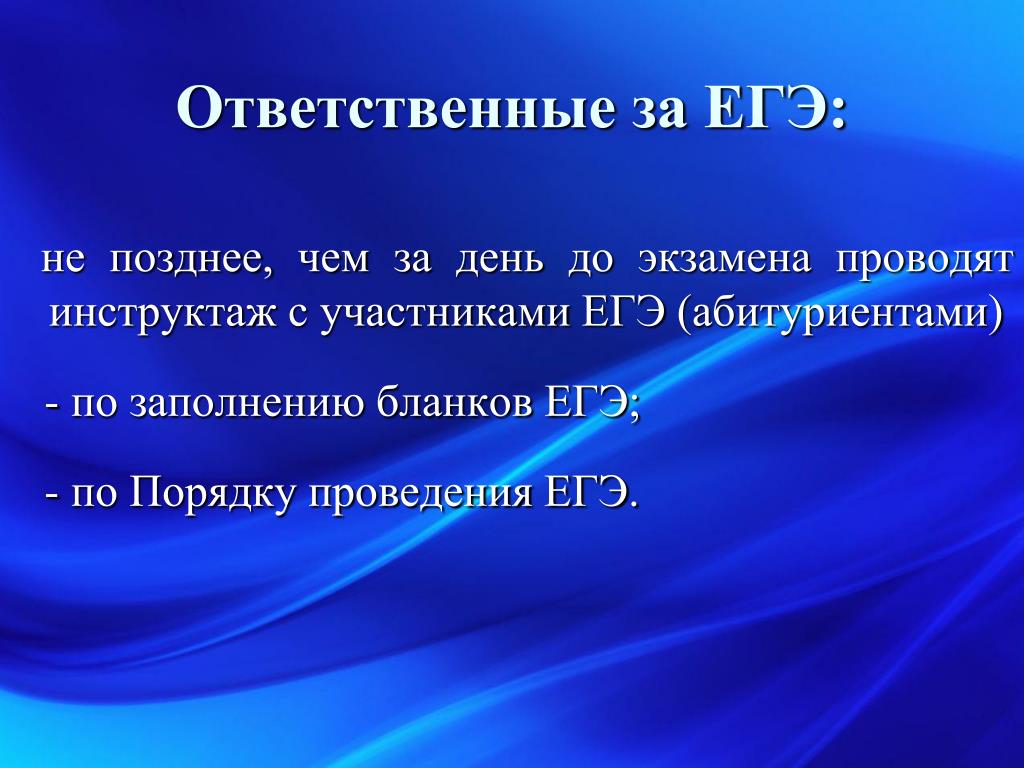 Ответственные за ЕГЭ:

не позднее, чем за день до экзамена проводят инструктаж с участниками ЕГЭ (абитуриентами)

- по заполнению бланков ЕГЭ;

- по Порядку проведения ЕГЭ.